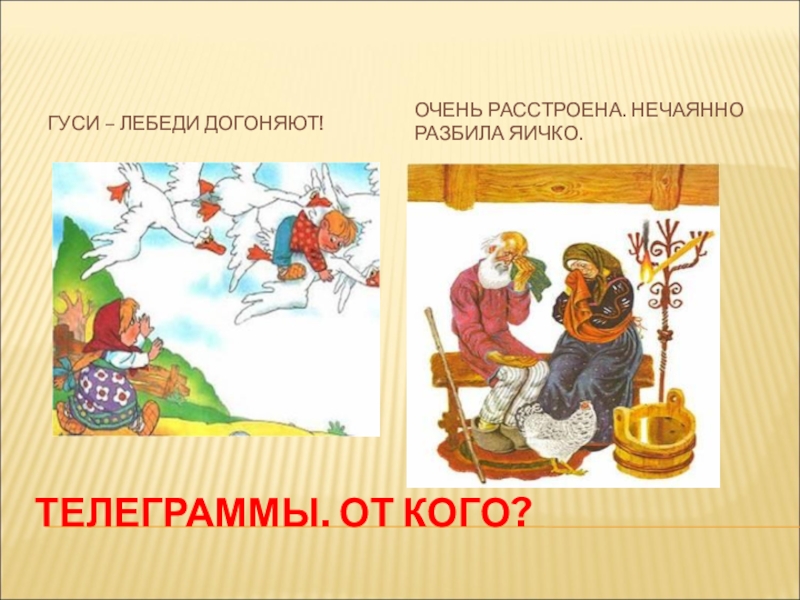 ГУСИ – ЛЕБЕДИ ДОГОНЯЮТ!

ОЧЕНЬ РАССТРОЕНА. НЕЧАЯННО РАЗБИЛА ЯИЧКО.

ТЕЛЕГРАММЫ. ОТ КОГО?